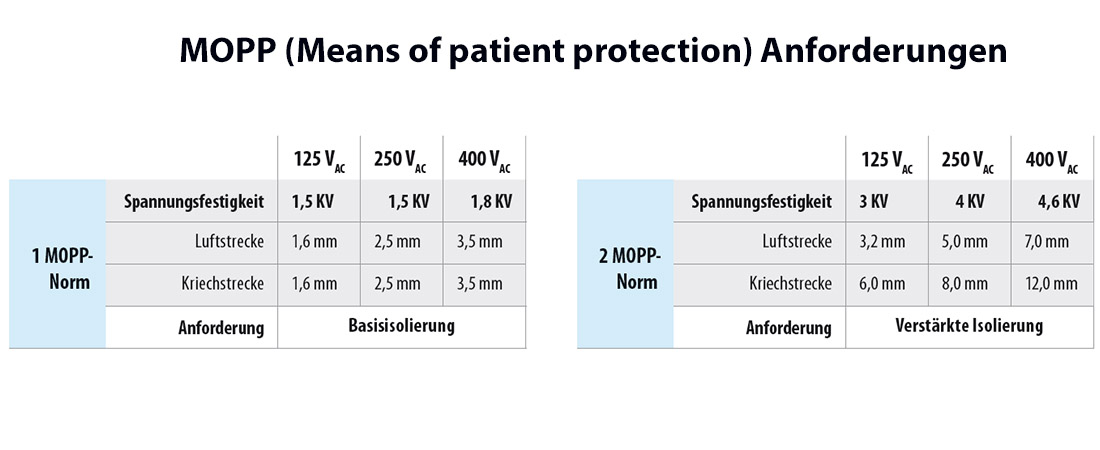 MOPP (Means of patient protection) Anforderungen

| | | 125 $V_{AC}$ | 250 $V_{AC}$ | 400 $V_{AC}$ |
|---|---|---|---|---|
| 1 MOPP-Norm | Spannungsfestigkeit | 1,5 KV | 1,5 KV | 1,8 KV |
| | Luftstrecke | 1,6 mm | 2,5 mm | 3,5 mm |
| | Kriechstrecke | 1,6 mm | 2,5 mm | 3,5 mm |
| | Anforderung | Basisisolierung | | |

| | | 125 $V_{AC}$ | 250 $V_{AC}$ | 400 $V_{AC}$ |
|---|---|---|---|---|
| 2 MOPP-Norm | Spannungsfestigkeit | 3 KV | 4 KV | 4,6 KV |
| | Luftstrecke | 3,2 mm | 5,0 mm | 7,0 mm |
| | Kriechstrecke | 6,0 mm | 8,0 mm | 12,0 mm |
| | Anforderung | Verstärkte Isolierung | | |